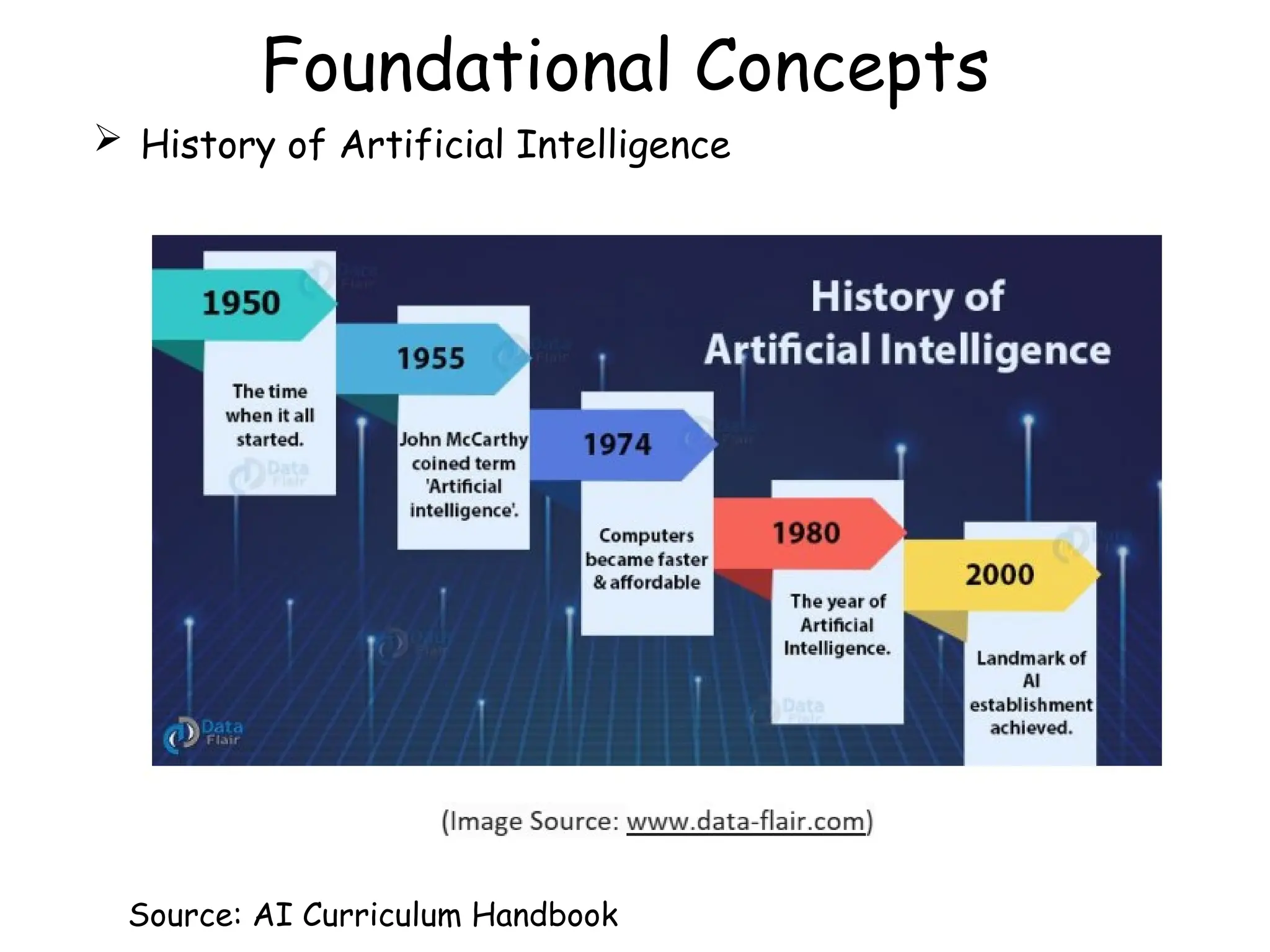 Foundational Concepts

➢ History of Artificial Intelligence

History of Artificial Intelligence

1950
The time when it all started.

1955
John McCarthy coined term 'Artificial intelligence'.

1974
Computers became faster & affordable

1980
The year of Artificial Intelligence.

2000
Landmark of AI establishment achieved.

Data Flair

(Image Source: www.data-flair.com)

Source: AI Curriculum Handbook